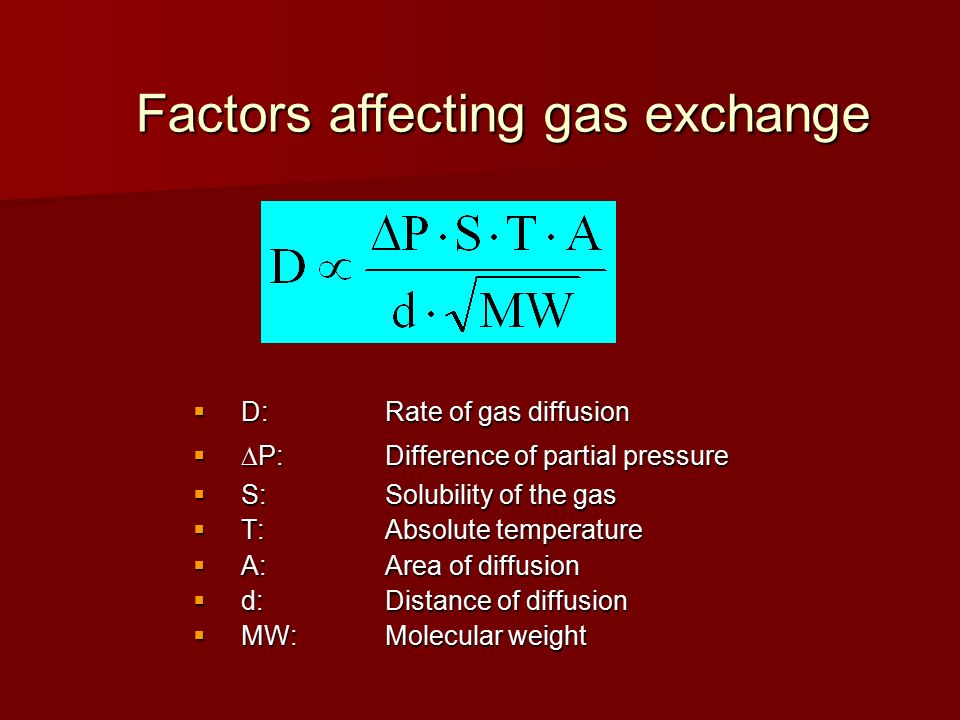 Factors affecting gas exchange

$D \propto \frac{\Delta P \cdot S \cdot T \cdot A}{d \cdot \sqrt{MW}}$

- D: Rate of gas diffusion
- $\Delta$P: Difference of partial pressure
- S: Solubility of the gas
- T: Absolute temperature
- A: Area of diffusion
- d: Distance of diffusion
- MW: Molecular weight